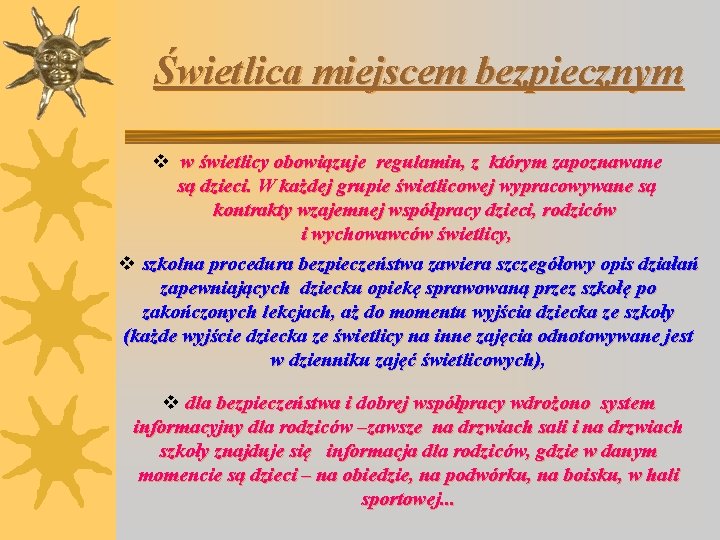 Świetlica miejscem bezpiecznym

❖ w świetlicy obowiązuje regulamin, z którym zapoznawane są dzieci. W każdej grupie świetlicowej wypracowywane są kontrakty wzajemnej współpracy dzieci, rodziców i wychowawców świetlicy,

❖ szkolna procedura bezpieczeństwa zawiera szczegółowy opis działań zapewniających dziecku opiekę sprawowaną przez szkołę po zakończonych lekcjach, aż do momentu wyjścia dziecka ze szkoły (każde wyjście dziecka ze świetlicy na inne zajęcia odnotowywane jest w dzienniku zajęć świetlicowych),

❖ dla bezpieczeństwa i dobrej współpracy wdrożono system informacyjny dla rodziców –zawsze na drzwiach sali i na drzwiach szkoły znajduje się informacja dla rodziców, gdzie w danym momencie są dzieci – na obiedzie, na podwórku, na boisku, w hali sportowej...